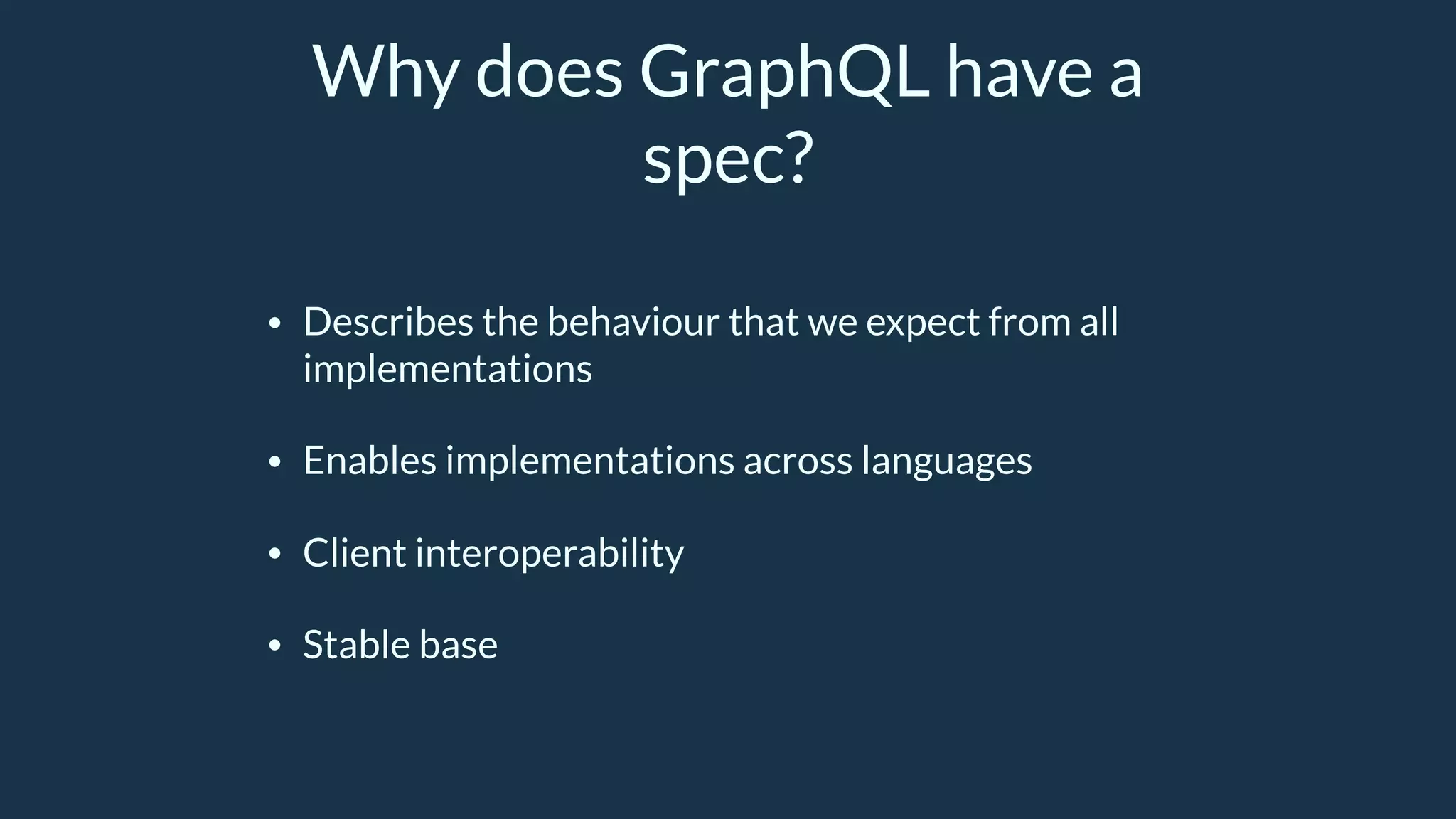 Why does GraphQL have a spec?

• Describes the behaviour that we expect from all implementations

• Enables implementations across languages

• Client interoperability

• Stable base